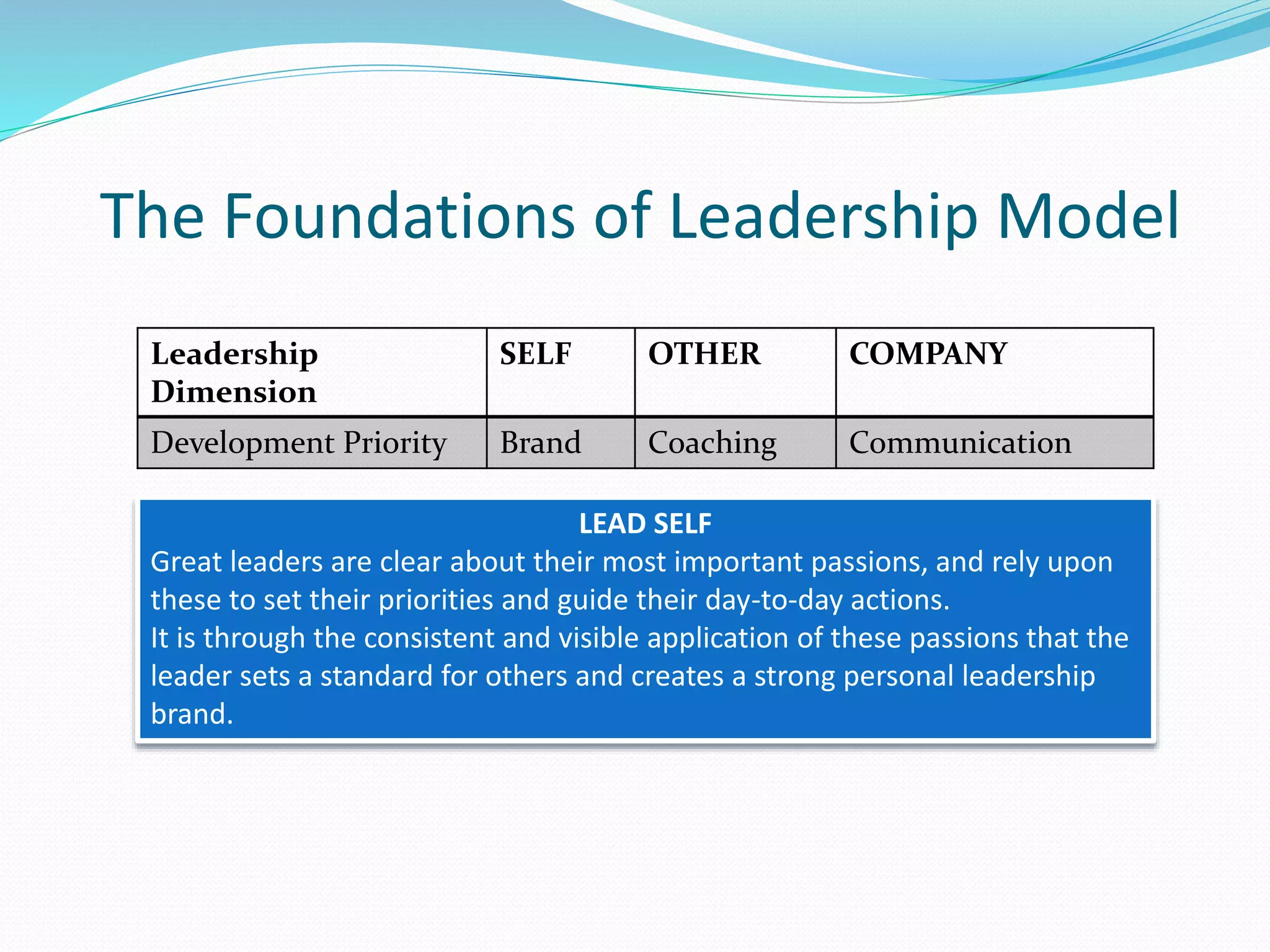 The Foundations of Leadership Model

| Leadership Dimension | SELF | OTHER | COMPANY |
|---|---|---|---|
| Development Priority | Brand | Coaching | Communication |

LEAD SELF
Great leaders are clear about their most important passions, and rely upon these to set their priorities and guide their day-to-day actions.
It is through the consistent and visible application of these passions that the leader sets a standard for others and creates a strong personal leadership brand.